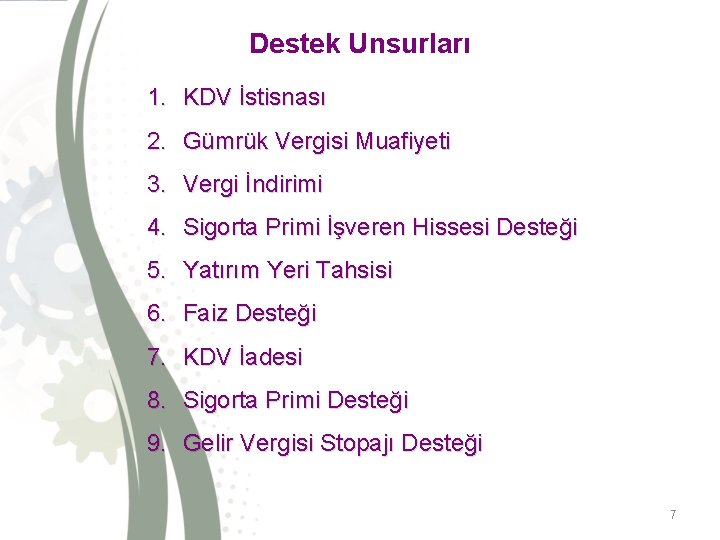 Destek Unsurları

1. KDV İstisnası
2. Gümrük Vergisi Muafiyeti
3. Vergi İndirimi
4. Sigorta Primi İşveren Hissesi Desteği
5. Yatırım Yeri Tahsisi
6. Faiz Desteği
7. KDV İadesi
8. Sigorta Primi Desteği
9. Gelir Vergisi Stopajı Desteği

7